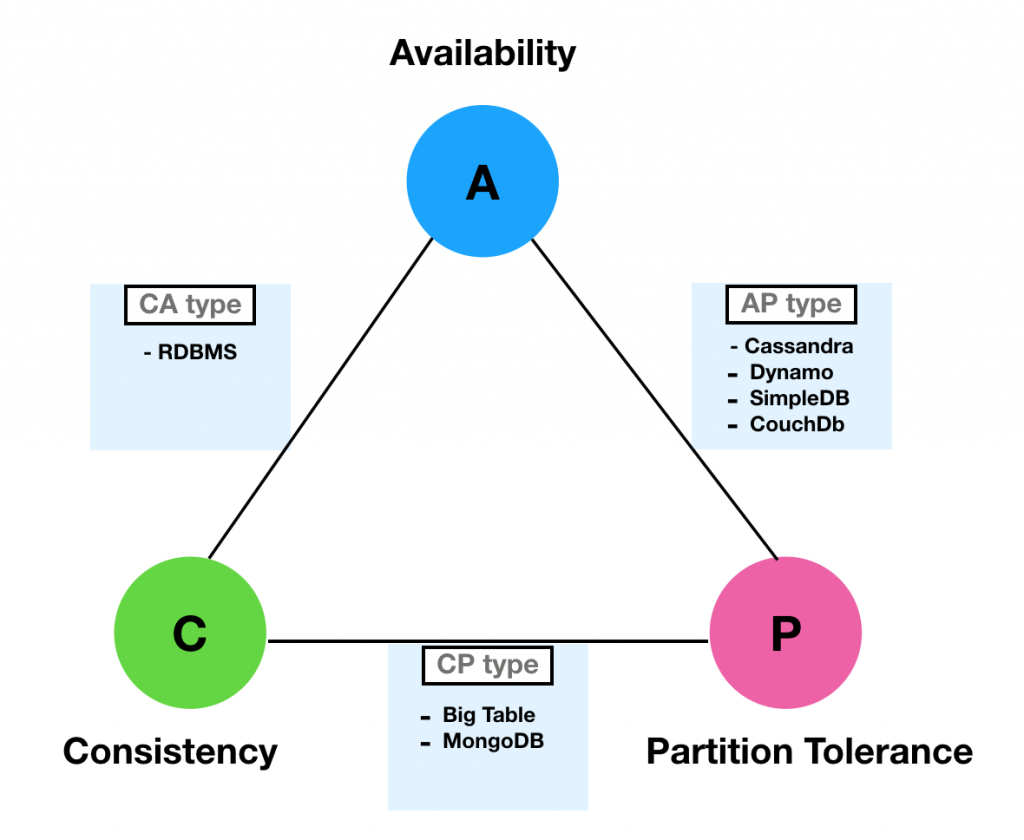 Availability

A

CA type

- RDBMS

AP type

- Cassandra
- Dynamo
- SimpleDB
- CouchDb

C

P

CP type

- Big Table
- MongoDB

Consistency

Partition Tolerance